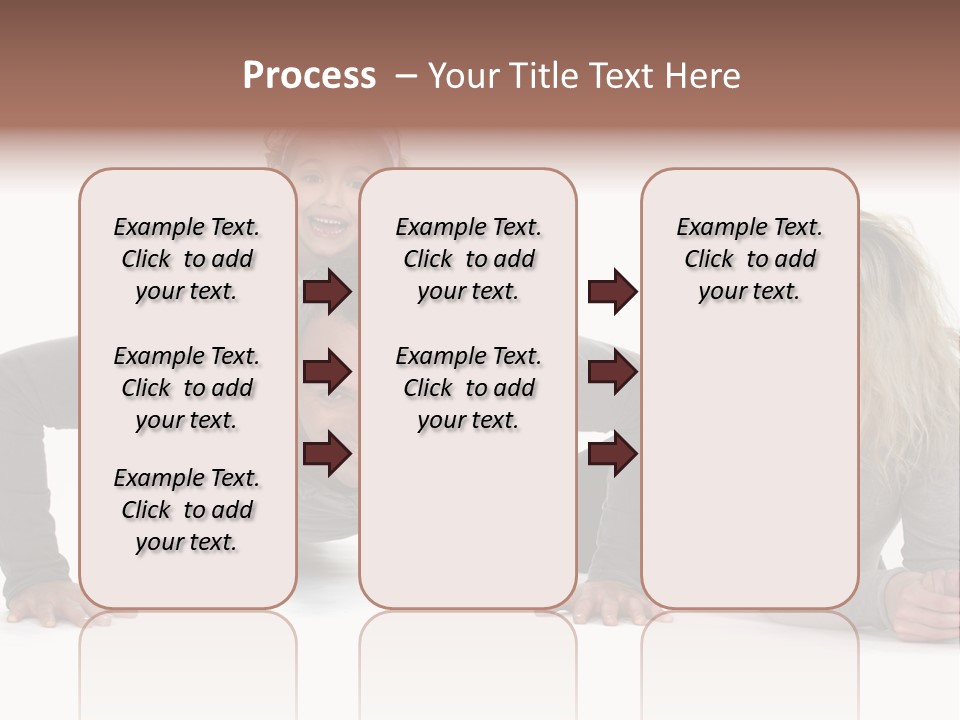 Process – Your Title Text Here

Example Text. Click to add your text.

Example Text. Click to add your text.

Example Text. Click to add your text.

Example Text. Click to add your text.

Example Text. Click to add your text.

Example Text. Click to add your text.